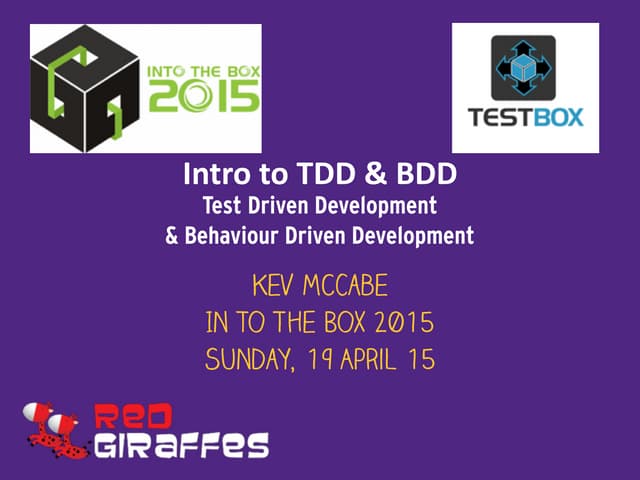 INTO THE BOX 2015

TESTBOX

Intro to TDD & BDD
Test Driven Development
& Behaviour Driven Development

KEV MCCABE
IN TO THE BOX 2015
SUNDAY, 19 APRIL 15

RED GIRAFFES